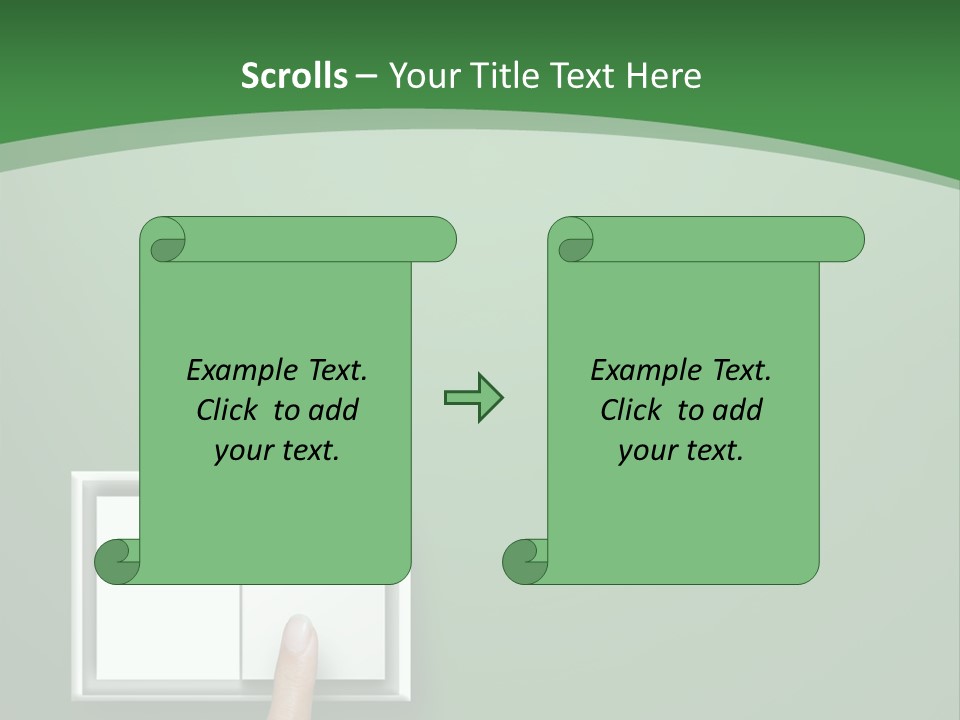 Scrolls – Your Title Text Here

Example Text. Click to add your text.

Example Text. Click to add your text.